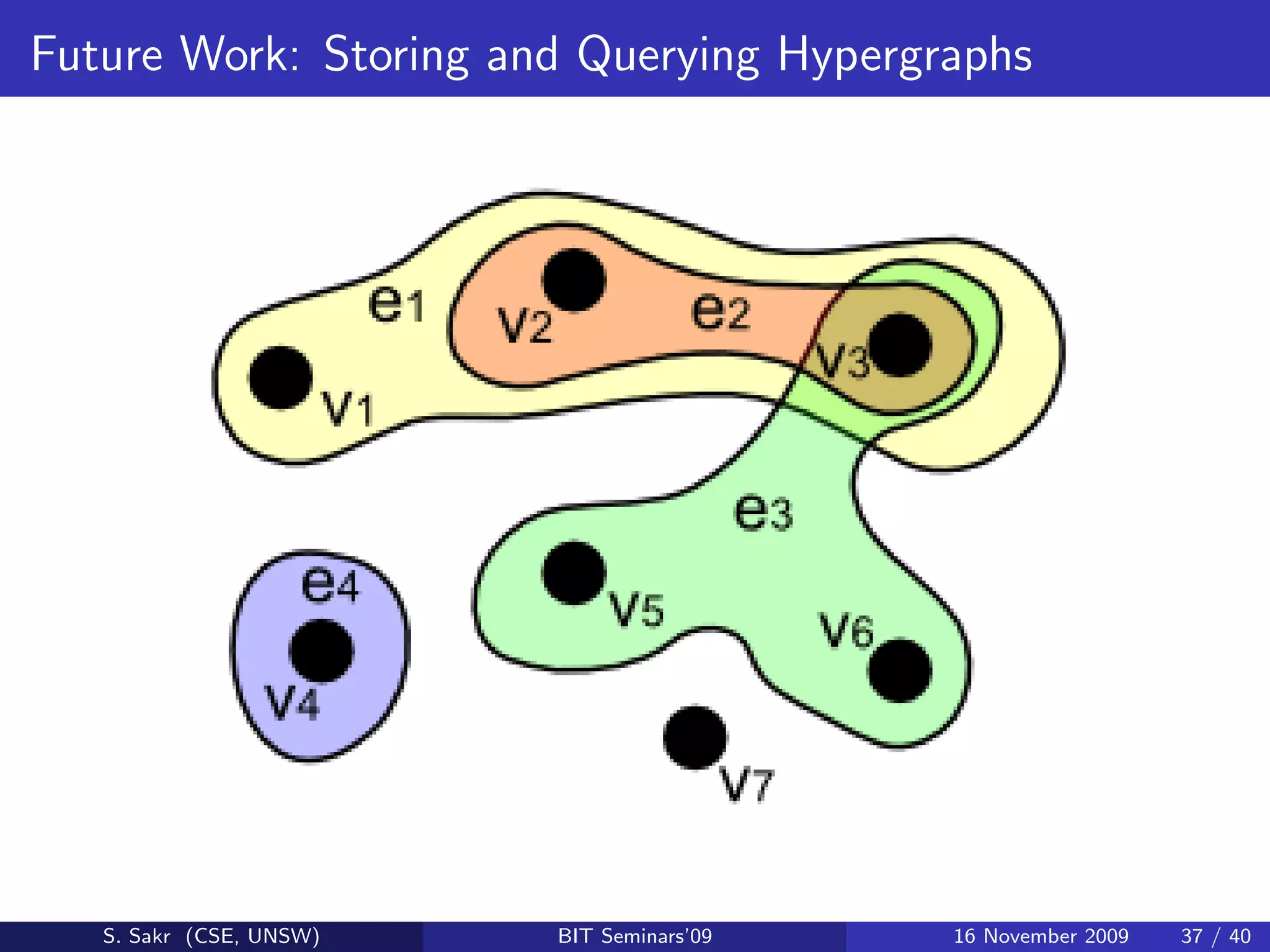 Future Work: Storing and Querying Hypergraphs

$e_1$

$v_2$

$e_2$

$v_3$

$v_1$

$e_3$

$e_4$

$v_5$

$v_6$

$v_4$

$v_7$

S. Sakr (CSE, UNSW) BIT Seminars'09 16 November 2009 37 / 40